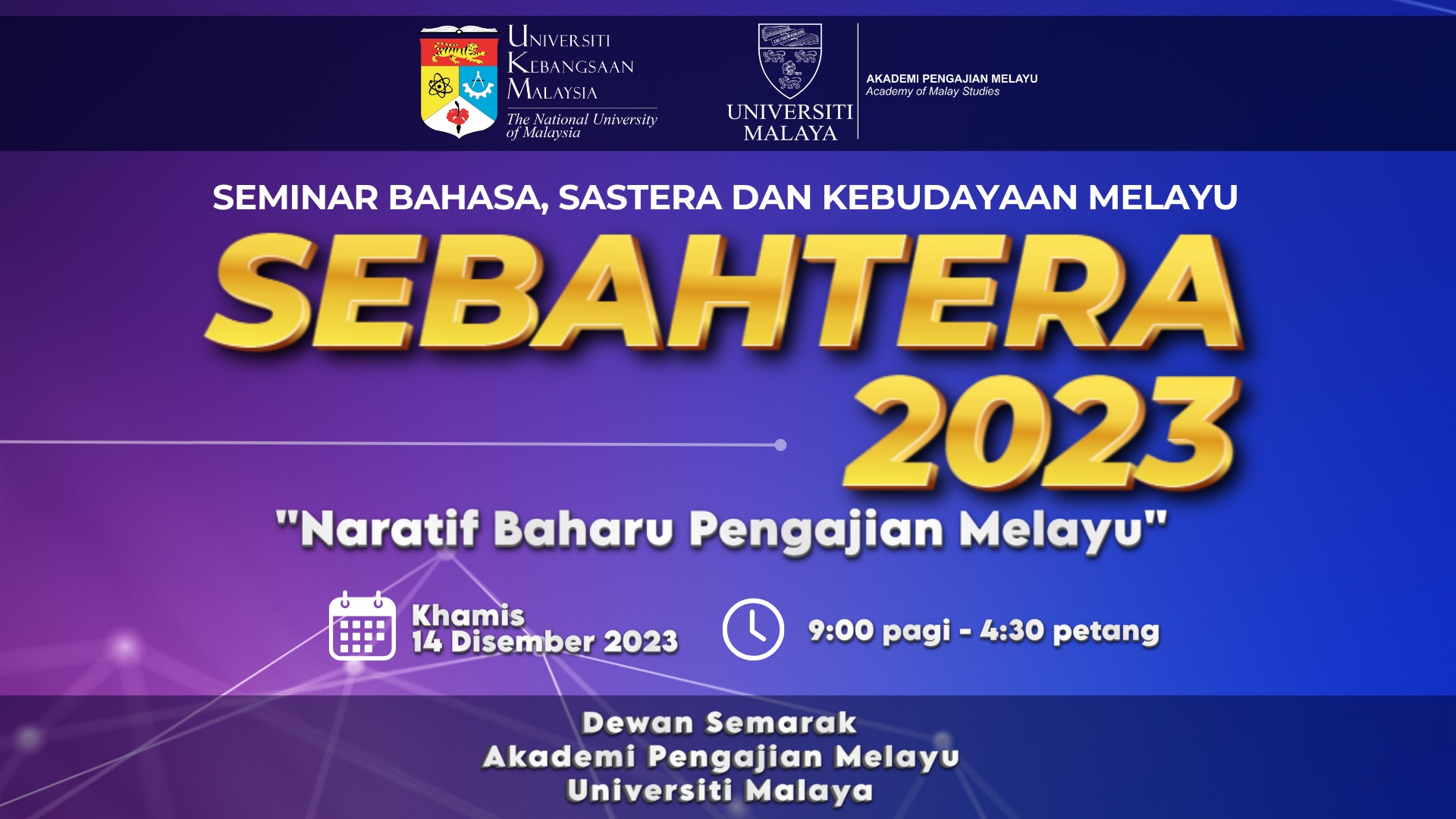 UNIVERSITI KEBANGSAAN MALAYSIA
The National University of Malaysia

UNIVERSITI MALAYA

AKADEMI PENGAJIAN MELAYU
Academy of Malay Studies

SEMINAR BAHASA, SASTERA DAN KEBUDAYAAN MELAYU

SEBAHTERA 2023

"Naratif Baharu Pengajian Melayu"

Khamis
14 Disember 2023

9:00 pagi - 4:30 petang

Dewan Semarak
Akademi Pengajian Melayu
Universiti Malaya